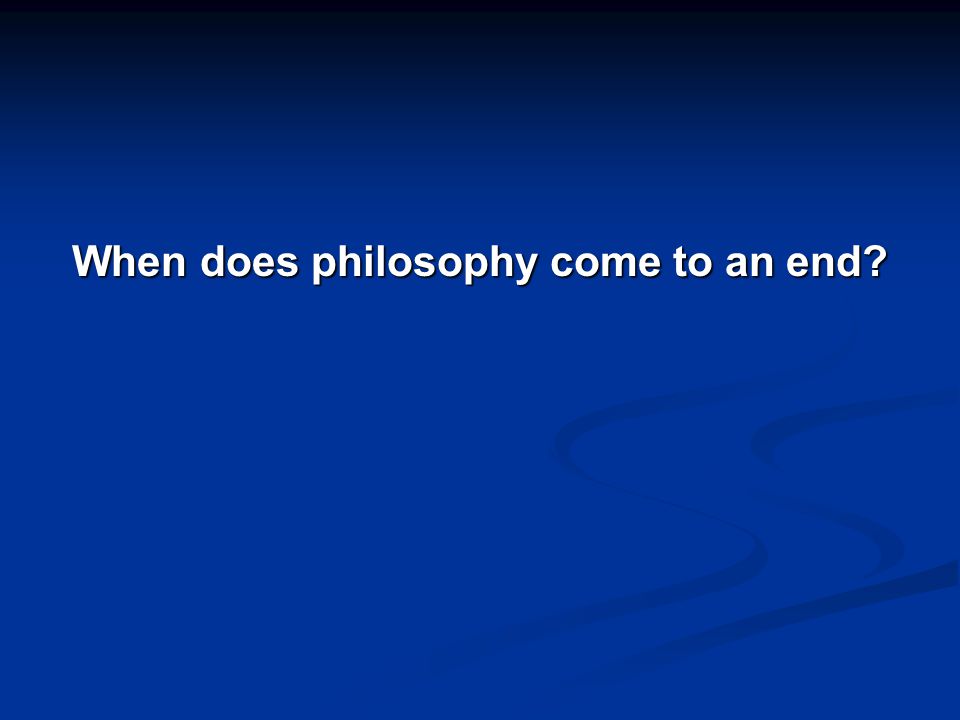 When does philosophy come to an end?